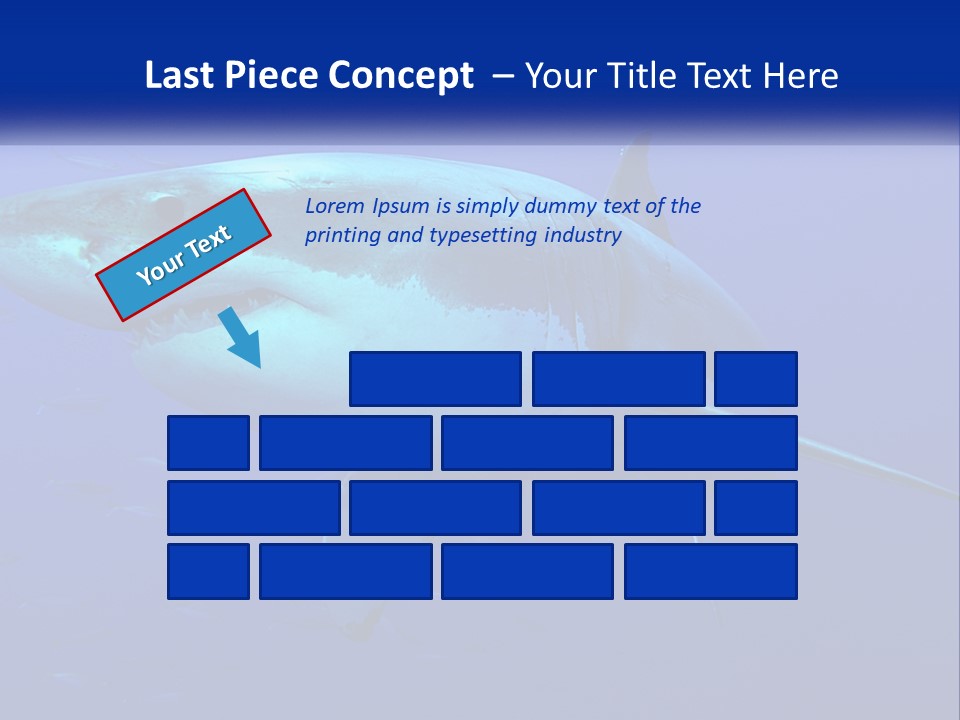 Last Piece Concept – Your Title Text Here

Your Text

Lorem Ipsum is simply dummy text of the printing and typesetting industry